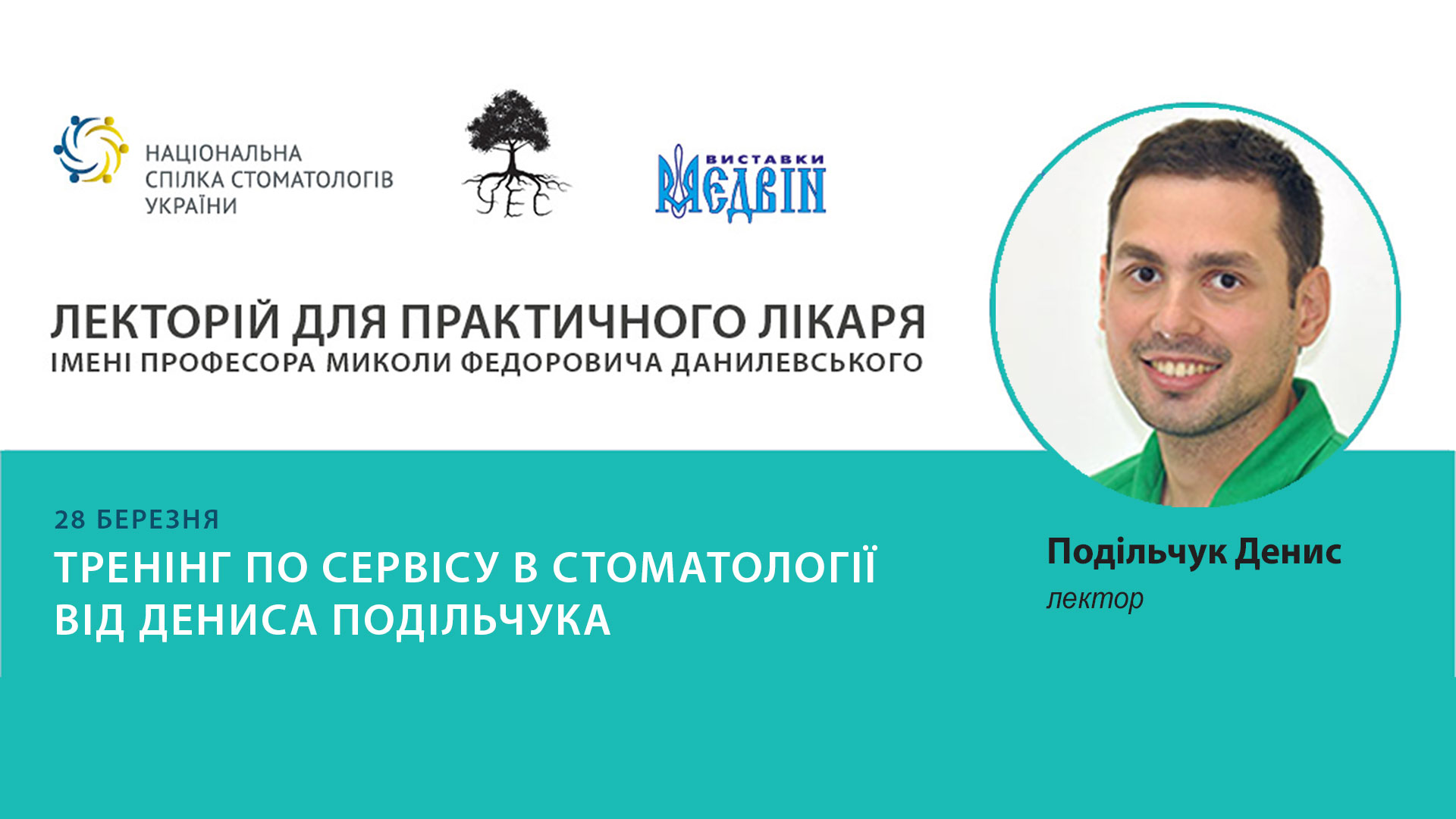 НАЦІОНАЛЬНА
СПІЛКА СТОМАТОЛОГІВ
УКРАЇНИ

УЕС

ВИСТАВКИ
МЕДВІН

ЛЕКТОРІЙ ДЛЯ ПРАКТИЧНОГО ЛІКАРЯ
ІМЕНІ ПРОФЕСОРА МИКОЛИ ФЕДОРОВИЧА ДАНИЛЕВСЬКОГО

28 БЕРЕЗНЯ
ТРЕНІНГ ПО СЕРВІСУ В СТОМАТОЛОГІЇ
ВІД ДЕНИСА ПОДІЛЬЧУКА

Подільчук Денис
лектор